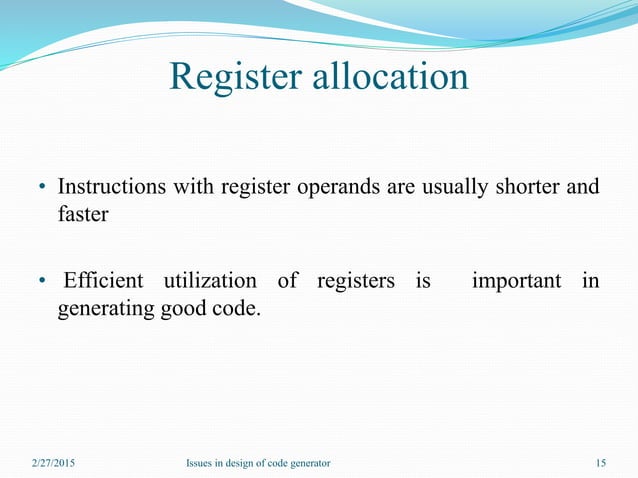 Register allocation

• Instructions with register operands are usually shorter and faster

• Efficient utilization of registers is important in generating good code.

2/27/2015 Issues in design of code generator 15